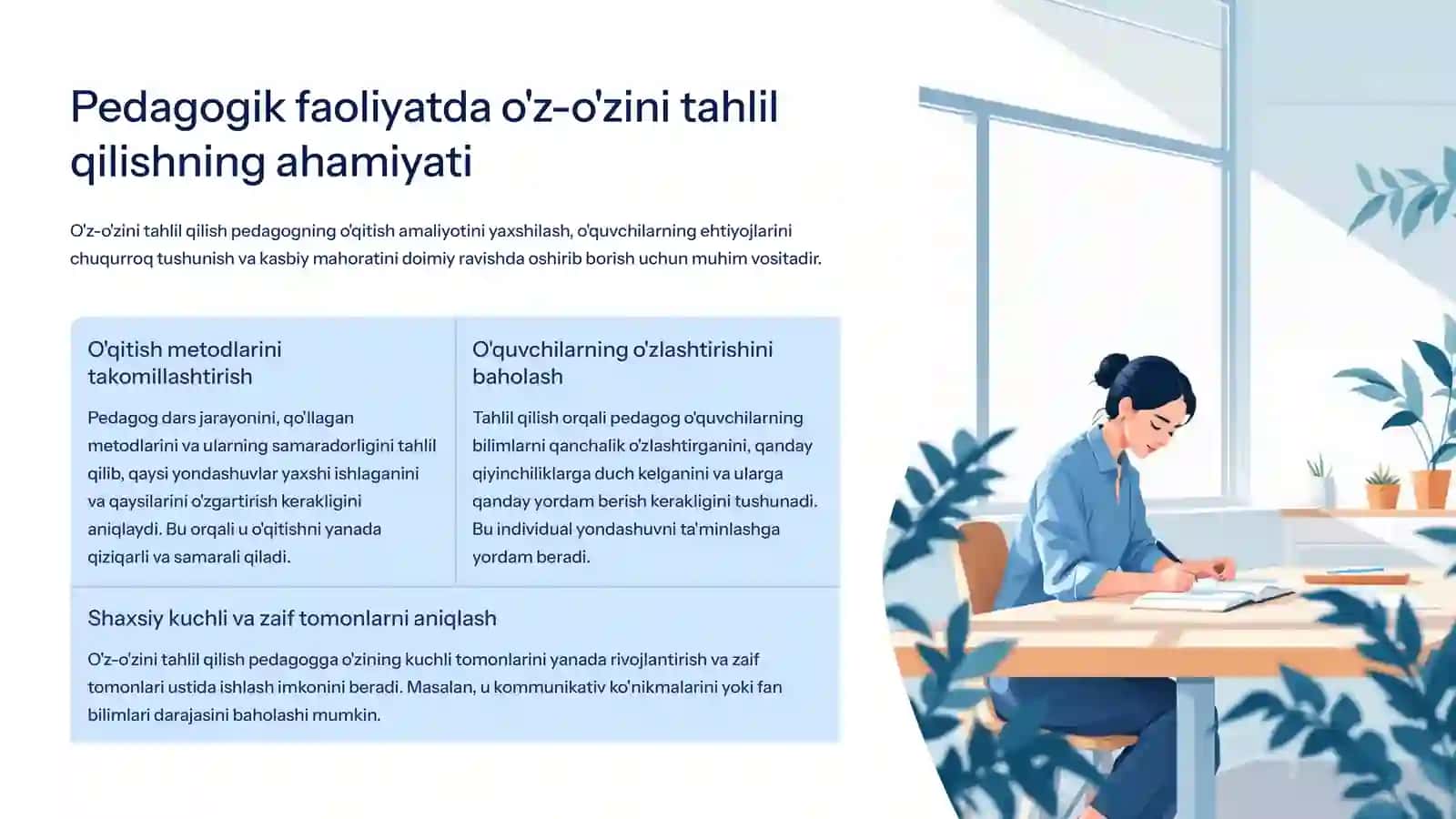 Pedagogik faoliyatda o'z-o'zini tahlil qilishning ahamiyati

O'z-o'zini tahlil qilish pedagogning o'qitish amaliyotini yaxshilash, o'quvchilarning ehtiyojlarini chuqurroq tushunish va kasbiy mahoratini doimiy ravishda oshirib borish uchun muhim vositadir.

O'qitish metodlarini takomillashtirish

Pedagog dars jarayonini, qo'llagan metodlarini va ularning samaradorligini tahlil qilib, qaysi yondashuvlar yaxshi ishlaganini va qaysilarini o'zgartirish kerakligini aniqlaydi. Bu orqali u o'qitishni yanada qiziqarli va samarali qiladi.

O'quvchilarning o'zlashtirishini baholash

Tahlil qilish orqali pedagog o'quvchilarning bilimlarni qanchalik o'zlashtirganini, qanday qiyinchiliklarga duch kelganini va ularga qanday yordam berish kerakligini tushunadi. Bu individual yondashuvni ta'minlashga yordam beradi.

Shaxsiy kuchli va zaif tomonlarni aniqlash

O'z-o'zini tahlil qilish pedagogga o'zining kuchli tomonlarini yanada rivojlantirish va zaif tomonlari ustida ishlash imkonini beradi. Masalan, u kommunikativ ko'nikmalarini yoki fan bilimlari darajasini baholashi mumkin.